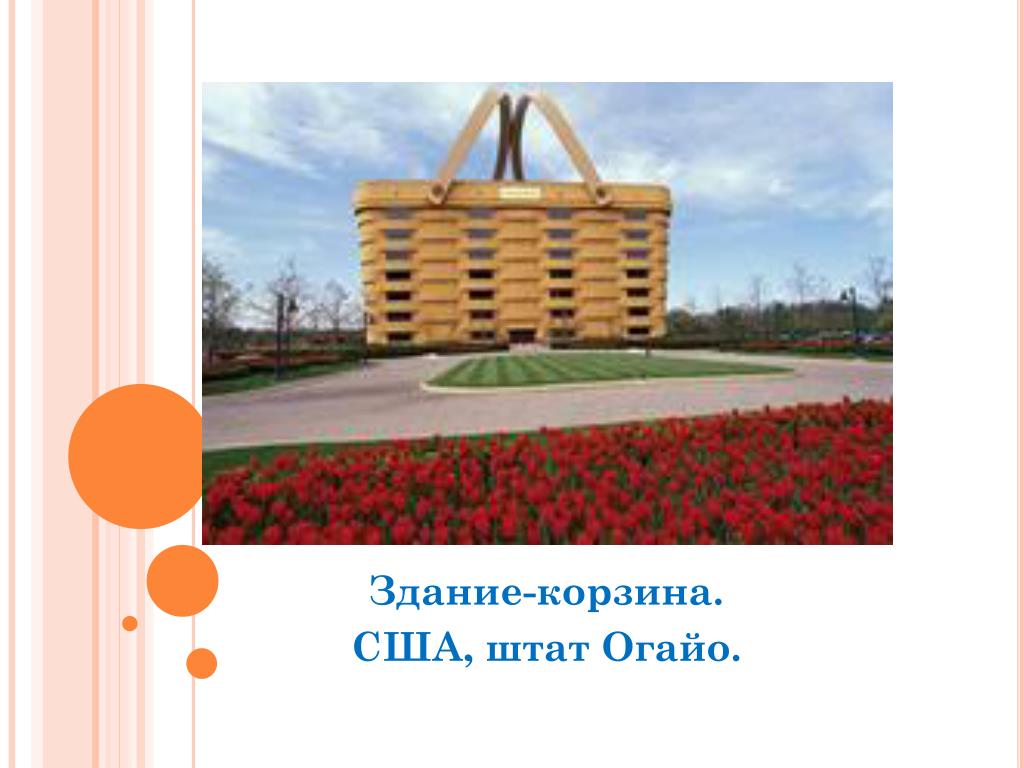 Здание-корзина.
США, штат Огайо.